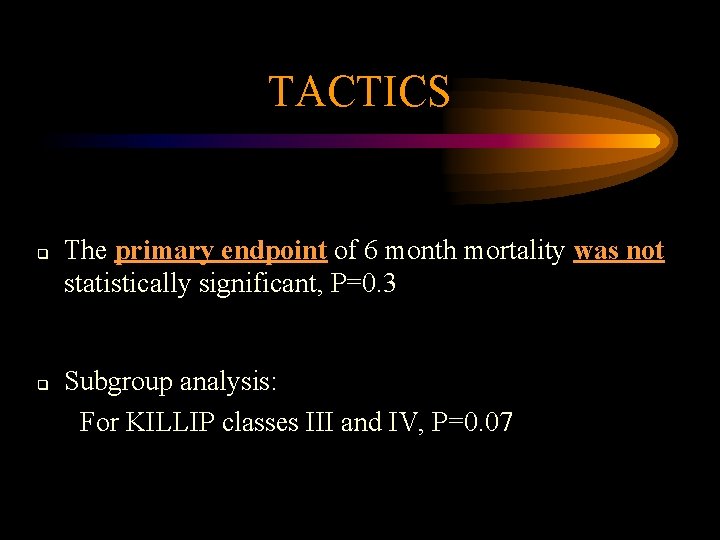 TACTICS

The primary endpoint of 6 month mortality was not statistically significant, P=0.3

Subgroup analysis:
For KILLIP classes III and IV, P=0.07